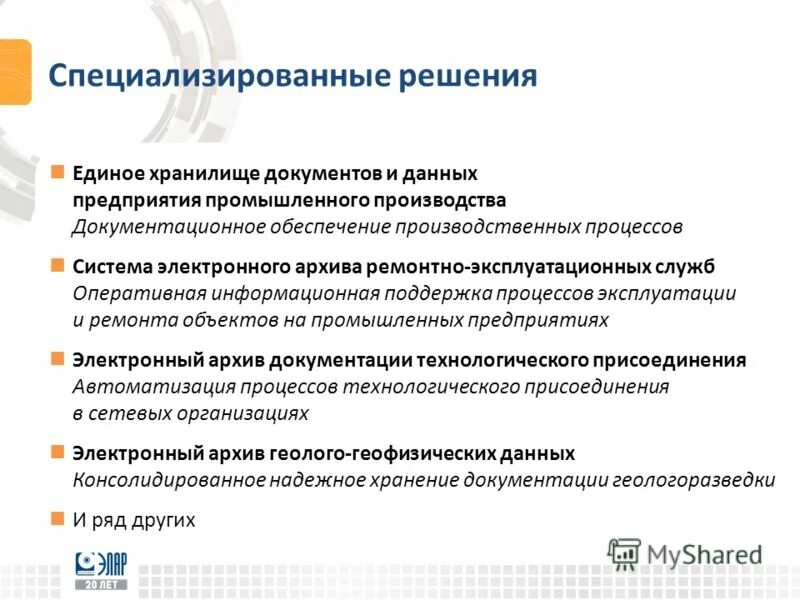 Специализированные решения

Единое хранилище документов и данных предприятия промышленного производства
Документационное обеспечение производственных процессов

Система электронного архива ремонтно-эксплуатационных служб
Оперативная информационная поддержка процессов эксплуатации и ремонта объектов на промышленных предприятиях

Электронный архив документации технологического присоединения
Автоматизация процессов технологического присоединения в сетевых организациях

Электронный архив геолого-геофизических данных
Консолидированное надежное хранение документации геологоразведки

И ряд других

ЭЛАР
20 ЛЕТ

MyShared